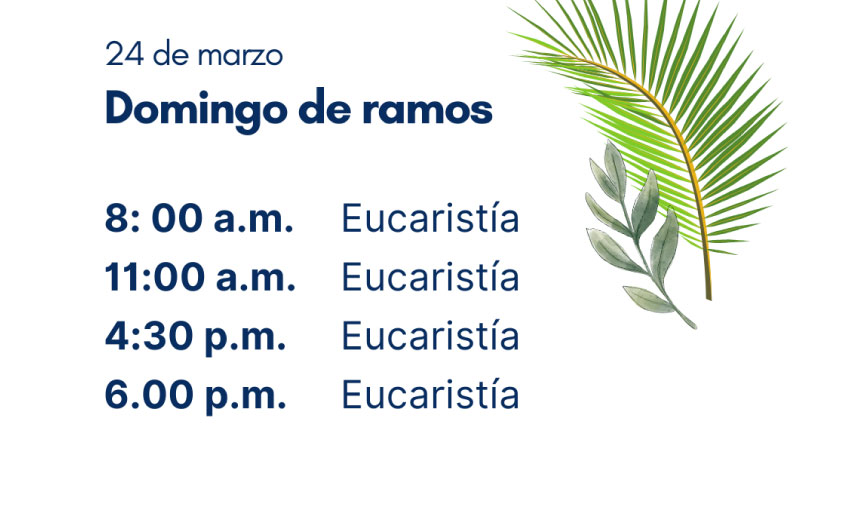 24 de marzo
Domingo de ramos

8: 00 a.m. Eucaristía
11:00 a.m. Eucaristía
4:30 p.m. Eucaristía
6.00 p.m. Eucaristía